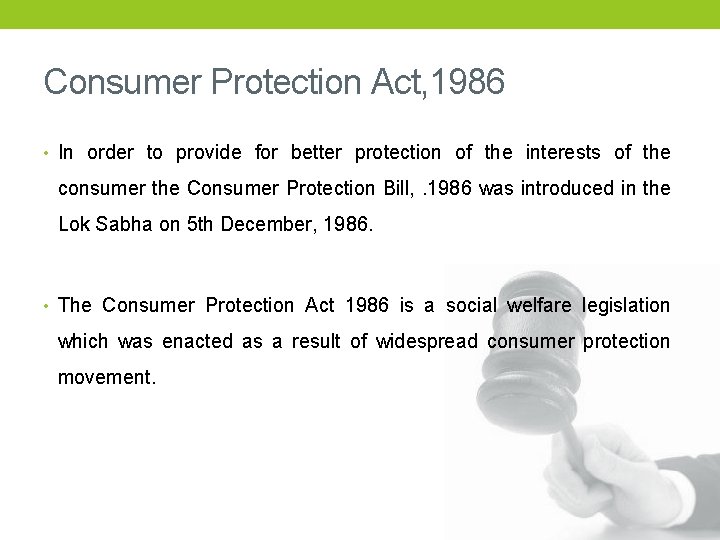 Consumer Protection Act,1986

• In order to provide for better protection of the interests of the consumer the Consumer Protection Bill, .1986 was introduced in the Lok Sabha on 5th December, 1986.

• The Consumer Protection Act 1986 is a social welfare legislation which was enacted as a result of widespread consumer protection movement.